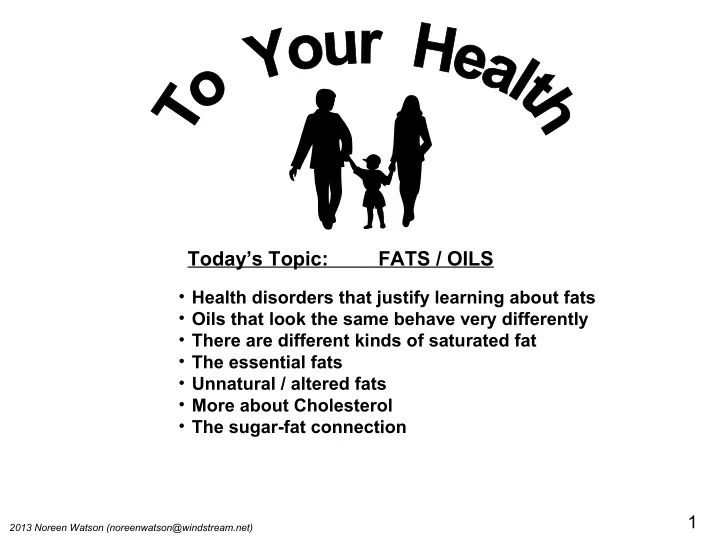 To Your Health

Today's Topic: FATS / OILS

• Health disorders that justify learning about fats
• Oils that look the same behave very differently
• There are different kinds of saturated fat
• The essential fats
• Unnatural / altered fats
• More about Cholesterol
• The sugar-fat connection

2013 Noreen Watson (noreenwatson@windstream.net)

1